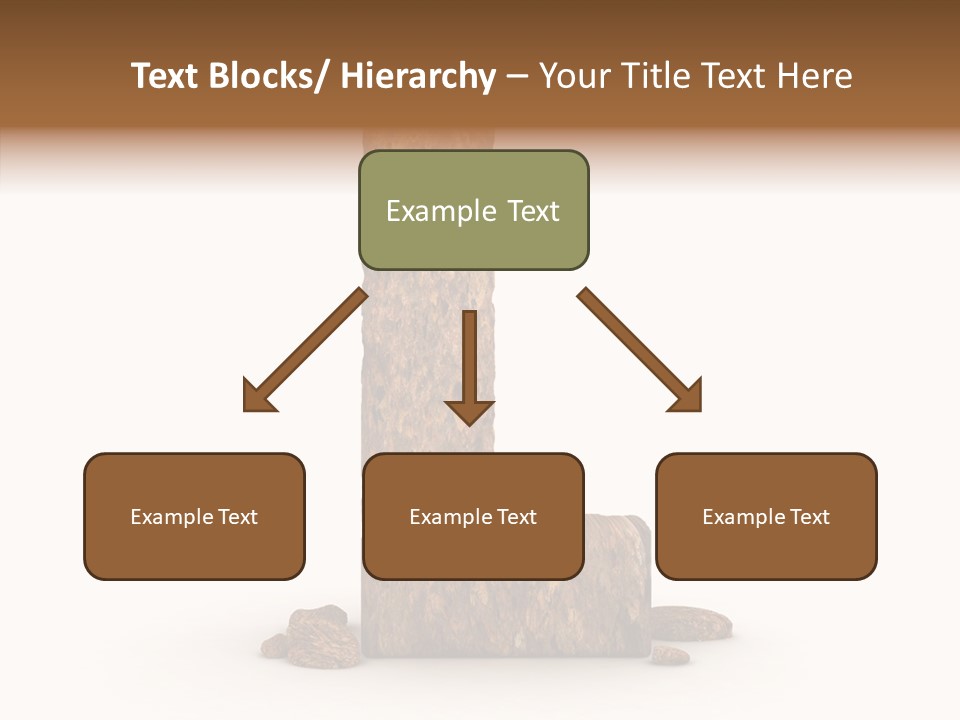 Text Blocks/ Hierarchy – Your Title Text Here

Example Text

Example Text

Example Text

Example Text